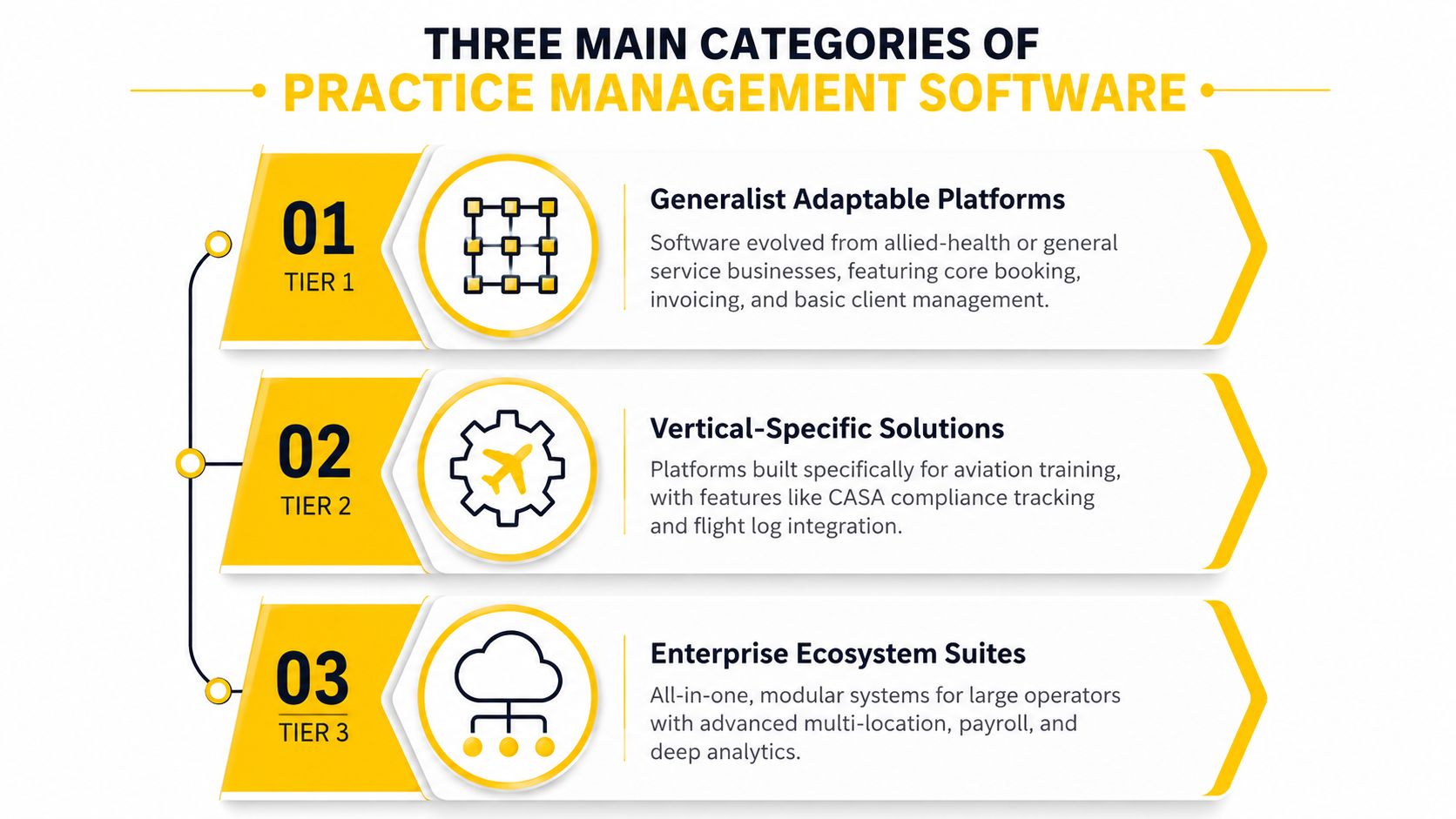 THREE MAIN CATEGORIES OF
PRACTICE MANAGEMENT SOFTWARE

01
TIER 1

Generalist Adaptable Platforms

Software evolved from allied-health or general service businesses, featuring core booking, invoicing, and basic client management.

02
TIER 2

Vertical-Specific Solutions

Platforms built specifically for aviation training, with features like CASA compliance tracking and flight log integration.

03
TIER 3

Enterprise Ecosystem Suites

All-in-one, modular systems for large operators with advanced multi-location, payroll, and deep analytics.